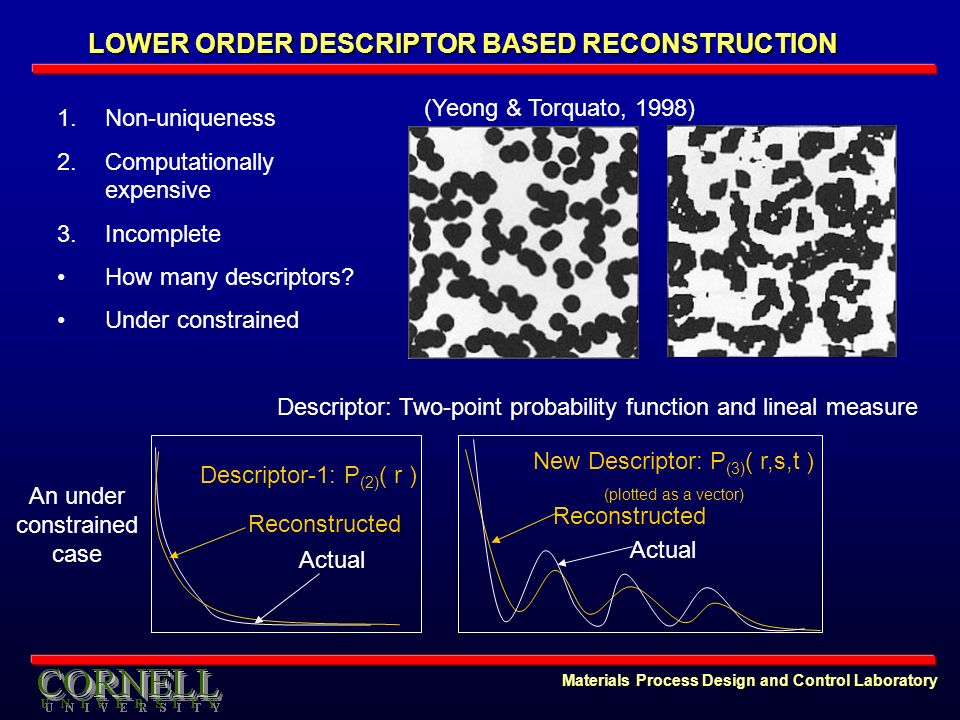 LOWER ORDER DESCRIPTOR BASED RECONSTRUCTION

1. Non-uniqueness
2. Computationally expensive
3. Incomplete
• How many descriptors?
• Under constrained

(Yeong & Torquato, 1998)

Descriptor: Two-point probability function and lineal measure

An under constrained case

Descriptor-1: $P_{(2)}( r )$
Reconstructed
Actual

New Descriptor: $P_{(3)}( r,s,t )$
(plotted as a vector)
Reconstructed
Actual

CORNELL
UNIVERSITY

Materials Process Design and Control Laboratory